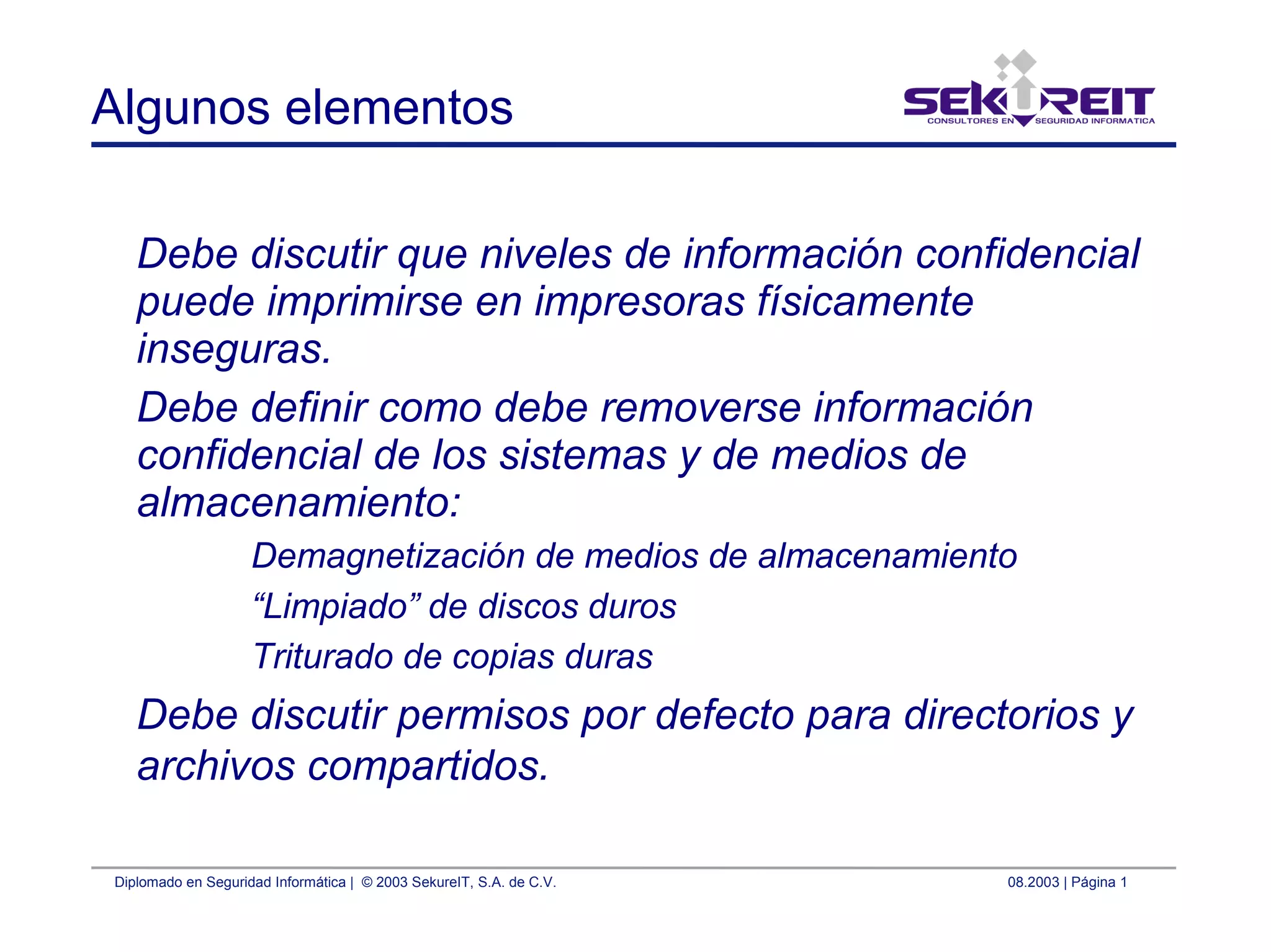 Algunos elementos

SEKUREIT
CONSULTORES EN SEGURIDAD INFORMATICA

Debe discutir que niveles de información confidencial puede imprimirse en impresoras físicamente inseguras.

Debe definir como debe removerse información confidencial de los sistemas y de medios de almacenamiento:

Demagnetización de medios de almacenamiento

“Limpiado” de discos duros

Triturado de copias duras

Debe discutir permisos por defecto para directorios y archivos compartidos.

Diplomado en Seguridad Informática | © 2003 SekureIT, S.A. de C.V.

08.2003 | Página 1